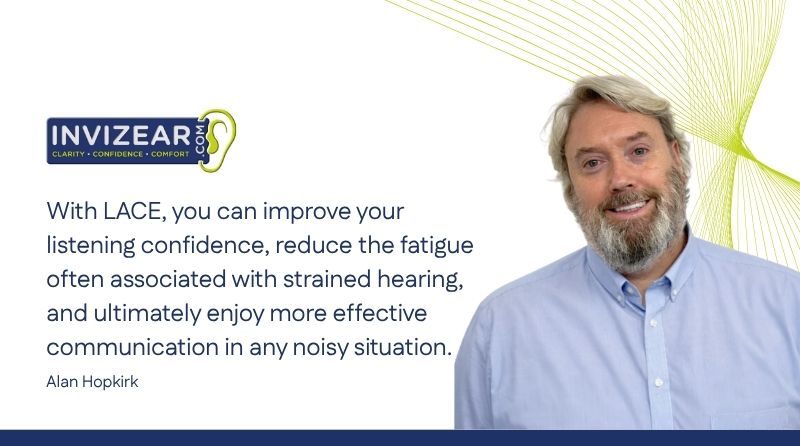 INVIZEAR .COM
CLARITY • CONFIDENCE • COMFORT

With LACE, you can improve your listening confidence, reduce the fatigue often associated with strained hearing, and ultimately enjoy more effective communication in any noisy situation.

Alan Hopkirk